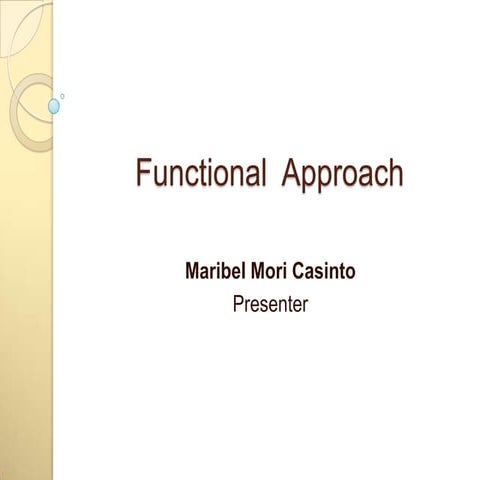 Functional Approach

Maribel Mori Casinto
Presenter